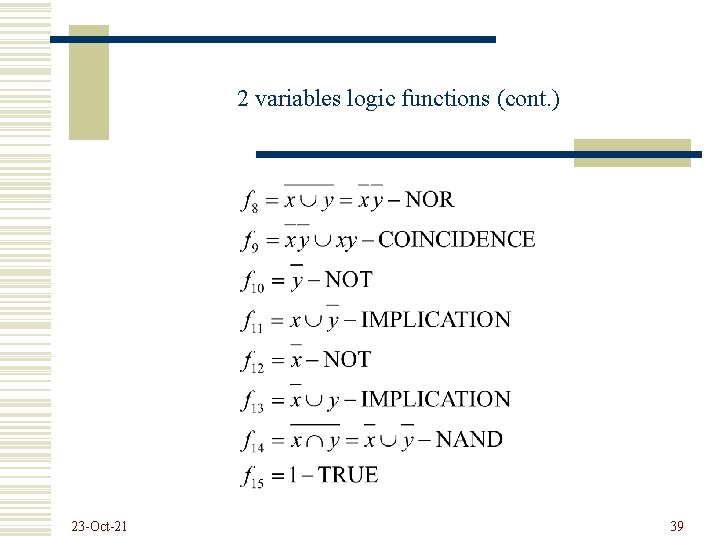 2 variables logic functions (cont.)

$f_8 = \overline{x \cup y} = \overline{x}\,\overline{y}$ – NOR

$f_9 = \overline{x}\,\overline{y} \cup xy$ – COINCIDENCE

$f_{10} = \overline{y}$ – NOT

$f_{11} = x \cup \overline{y}$ – IMPLICATION

$f_{12} = \overline{x}$ – NOT

$f_{13} = \overline{x} \cup y$ – IMPLICATION

$f_{14} = \overline{x \cap y} = \overline{x} \cup \overline{y}$ – NAND

$f_{15} = 1$ – TRUE

23-Oct-21

39